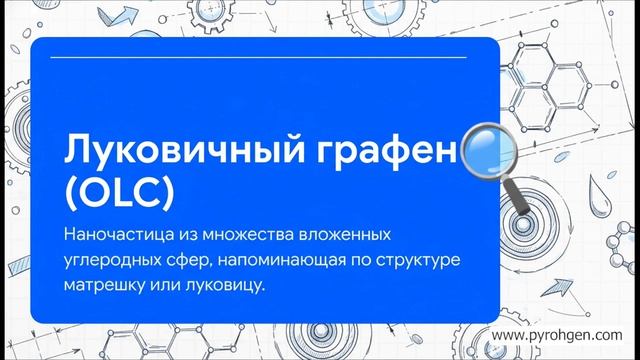 Луковичный графен (OLC)

Наночастица из множества вложенных углеродных сфер, напоминающая по структуре матрешку или луковицу.

www.pyrohgen.com